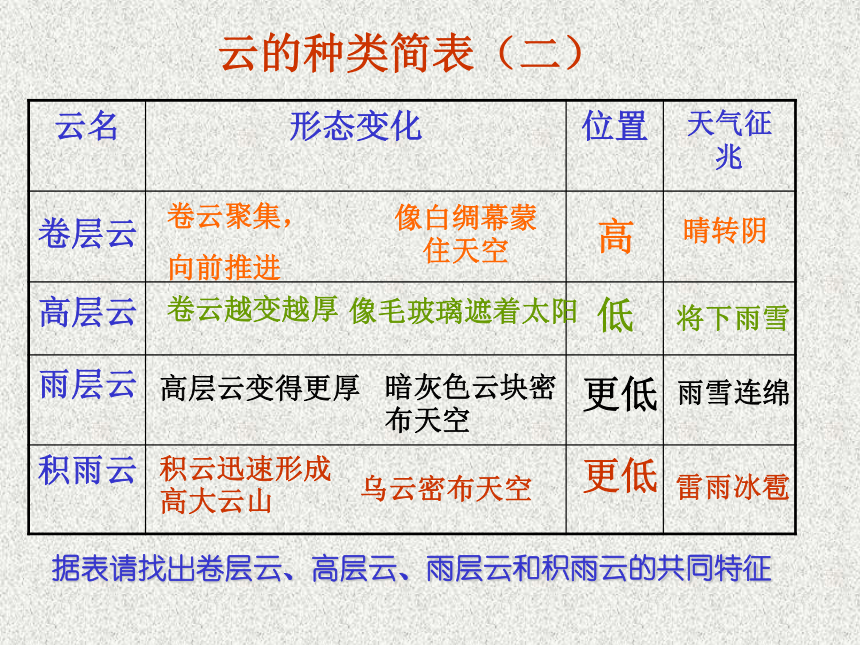 云的种类简表（二）

| 云名 | 形态变化 | 位置 | 天气征兆 |
|---|---|---|---|
| 卷层云 | 卷云聚集，向前推进 像白绸幕蒙住天空 | 高 | 晴转阴 |
| 高层云 | 卷云越变越厚 像毛玻璃遮着太阳 | 低 | 将下雨雪 |
| 雨层云 | 高层云变得更厚 暗灰色云块密布天空 | 更低 | 雨雪连绵 |
| 积雨云 | 积云迅速形成高大云山 乌云密布天空 | 更低 | 雷雨冰雹 |

据表请找出卷层云、高层云、雨层云和积雨云的共同特征